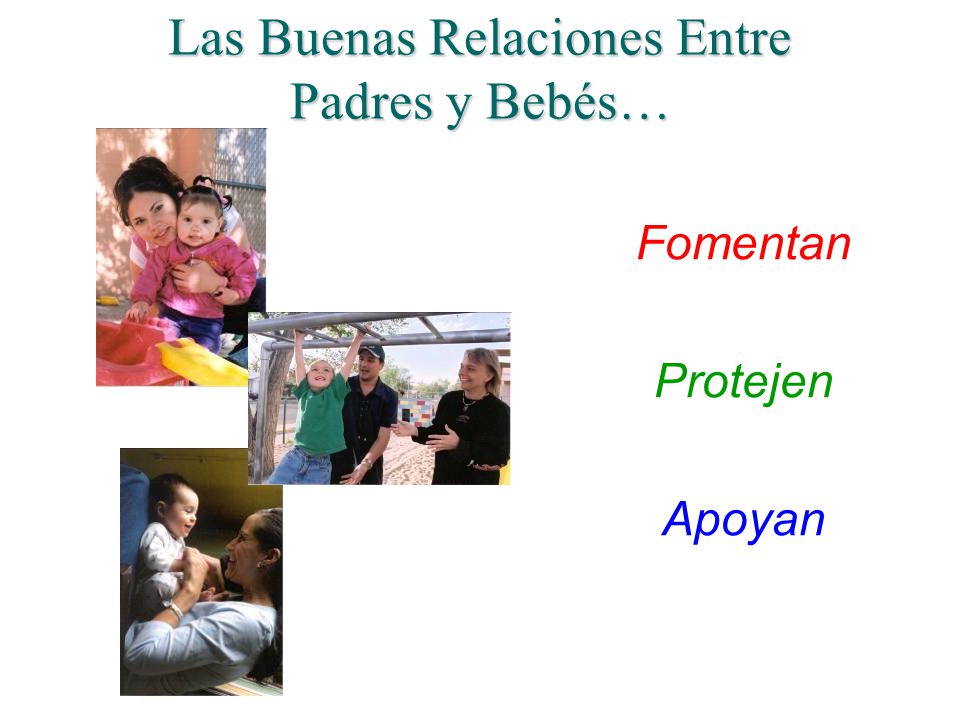 Las Buenas Relaciones Entre Padres y Bebés…

Fomentan

Protejen

Apoyan